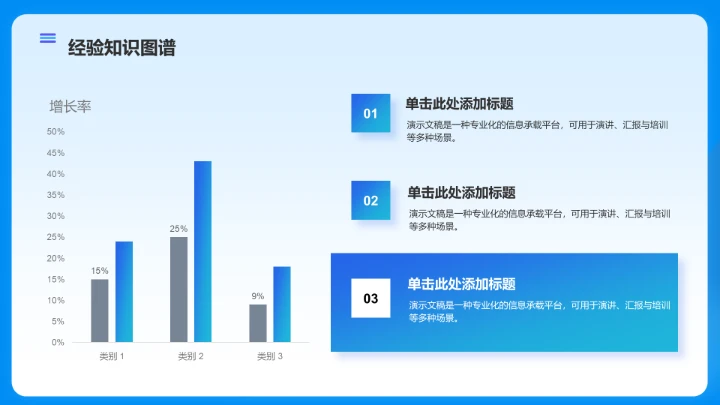 经验知识图谱

增长率

50%
45%
40%
35%
30%
25%
20%
15%
10%
5%
0%

15%
25%
9%

类别 1
类别 2
类别 3

01
单击此处添加标题
演示文稿是一种专业化的信息承载平台，可用于演讲、汇报与培训等多种场景。

02
单击此处添加标题
演示文稿是一种专业化的信息承载平台，可用于演讲、汇报与培训等多种场景。

03
单击此处添加标题
演示文稿是一种专业化的信息承载平台，可用于演讲、汇报与培训等多种场景。